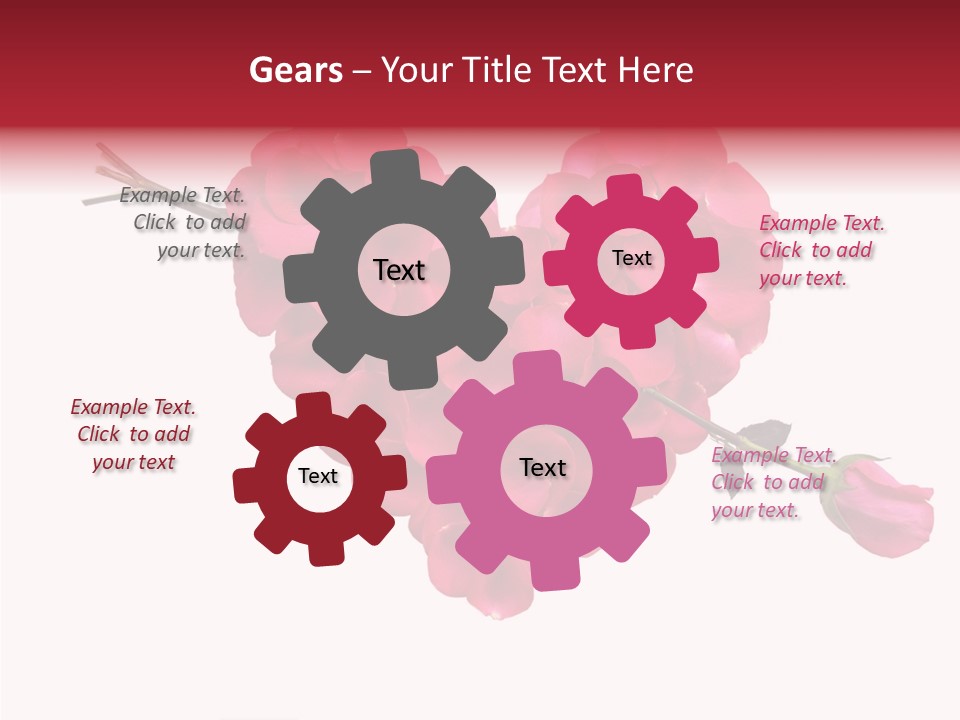 Gears – Your Title Text Here

Example Text. Click to add your text.

Text

Text

Example Text. Click to add your text.

Example Text. Click to add your text

Text

Text

Example Text. Click to add your text.